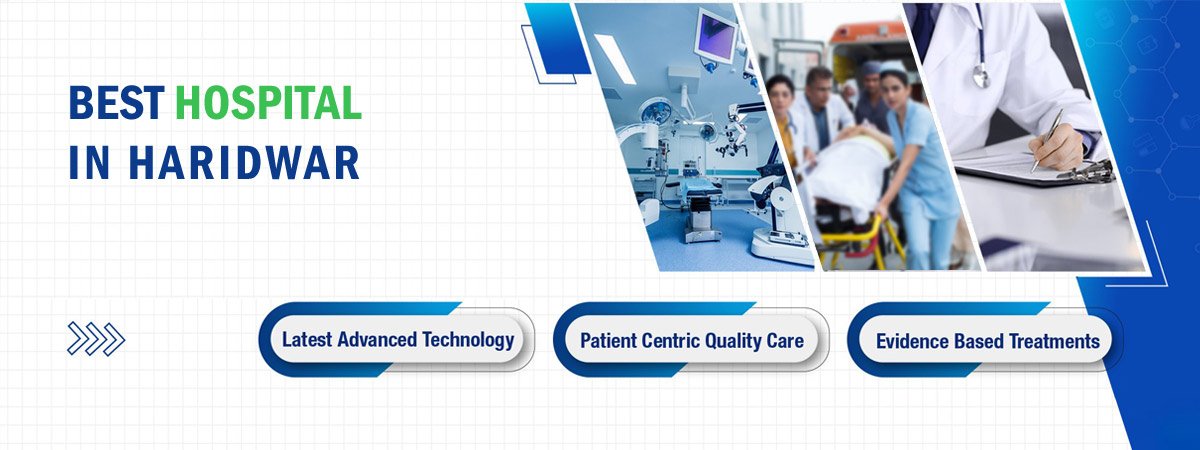 BEST HOSPITAL
IN HARIDWAR

Latest Advanced Technology

Patient Centric Quality Care

Evidence Based Treatments